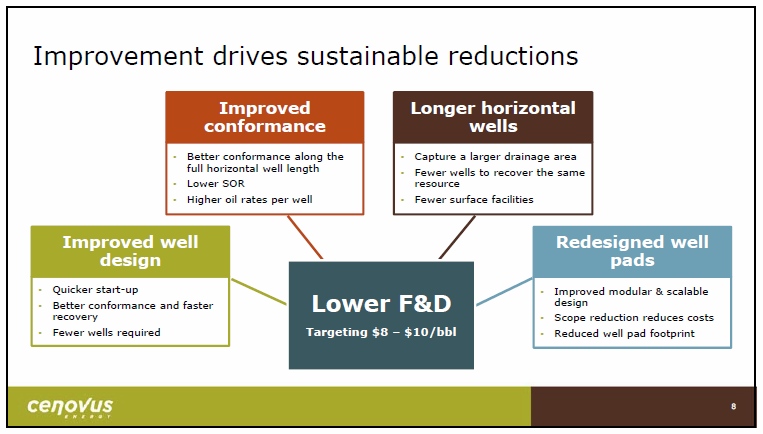 Improvement drives sustainable reductions

Improved conformance

- Better conformance along the full horizontal well length
- Lower SOR
- Higher oil rates per well

Longer horizontal wells

- Capture a larger drainage area
- Fewer wells to recover the same resource
- Fewer surface facilities

Improved well design

- Quicker start-up
- Better conformance and faster recovery
- Fewer wells required

Lower F&D

Targeting \$8 – \$10/bbl

Redesigned well pads

- Improved modular & scalable design
- Scope reduction reduces costs
- Reduced well pad footprint

cenovus ENERGY

8